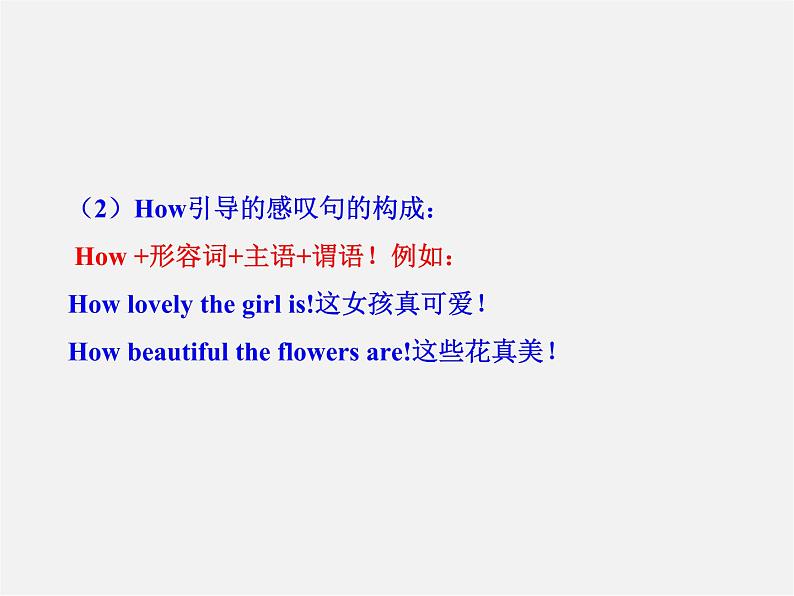 （2）How引导的感叹句的构成：

How +形容词+主语+谓语！例如：

How lovely the girl is!这女孩真可爱！

How beautiful the flowers are!这些花真美！